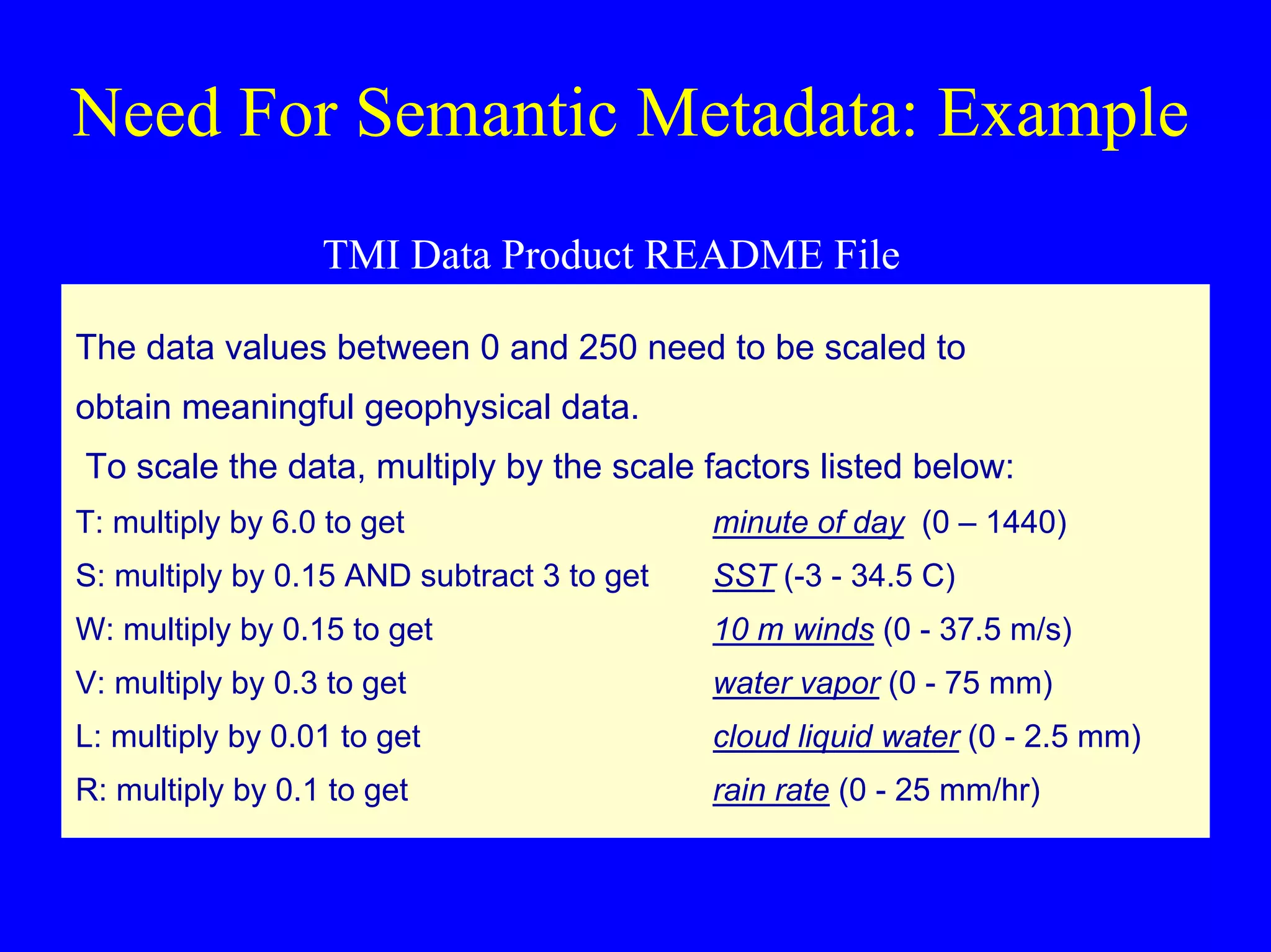 Need For Semantic Metadata: Example

TMI Data Product README File

The data values between 0 and 250 need to be scaled to obtain meaningful geophysical data.

To scale the data, multiply by the scale factors listed below:

T: multiply by 6.0 to get minute of day (0 – 1440)

S: multiply by 0.15 AND subtract 3 to get SST (-3 - 34.5 C)

W: multiply by 0.15 to get 10 m winds (0 - 37.5 m/s)

V: multiply by 0.3 to get water vapor (0 - 75 mm)

L: multiply by 0.01 to get cloud liquid water (0 - 2.5 mm)

R: multiply by 0.1 to get rain rate (0 - 25 mm/hr)